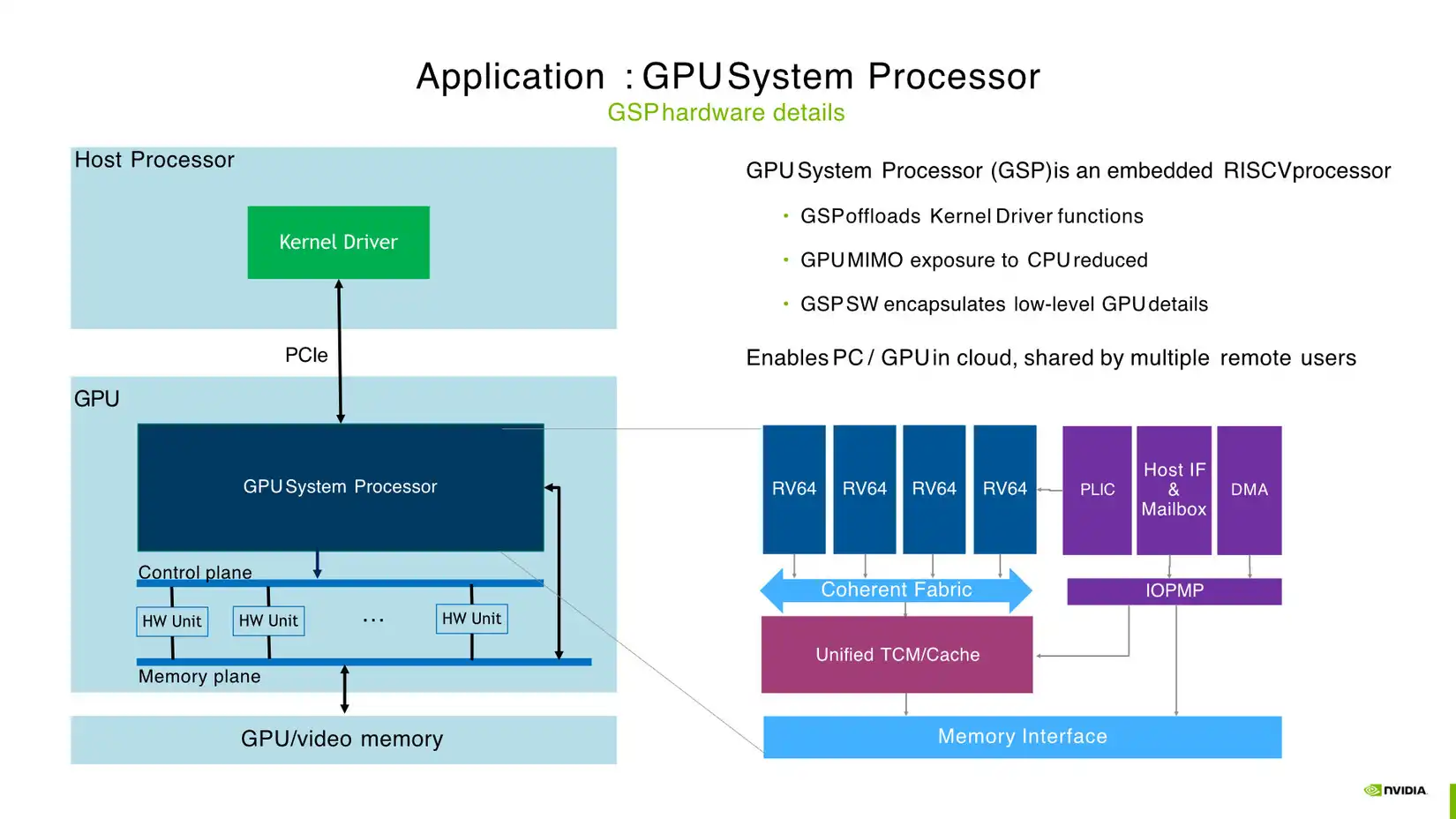 Application : GPU System Processor
GSP hardware details

Host Processor

Kernel Driver

PCIe

GPU

GPU System Processor

Control plane

HW Unit

HW Unit

...

HW Unit

Memory plane

GPU/video memory

GPU System Processor (GSP) is an embedded RISCV processor

• GSP offloads Kernel Driver functions

• GPU MIMO exposure to CPU reduced

• GSP SW encapsulates low-level GPU details

Enables PC / GPU in cloud, shared by multiple remote users

RV64

RV64

RV64

RV64

PLIC

Host IF
&
Mailbox

DMA

Coherent Fabric

IOPMP

Unified TCM/Cache

Memory Interface

NVIDIA